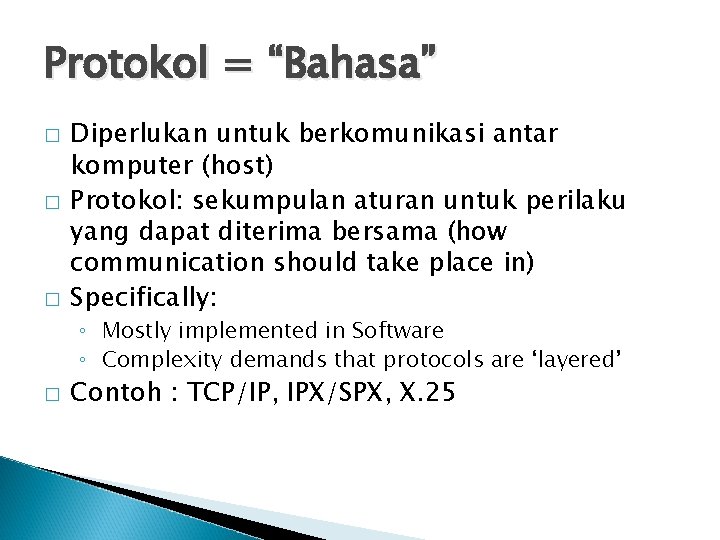 Protokol = “Bahasa”

□ Diperlukan untuk berkomunikasi antar komputer (host)
□ Protokol: sekumpulan aturan untuk perilaku yang dapat diterima bersama (how communication should take place in)
□ Specifically:
◦ Mostly implemented in Software
◦ Complexity demands that protocols are ‘layered’
□ Contoh : TCP/IP, IPX/SPX, X.25